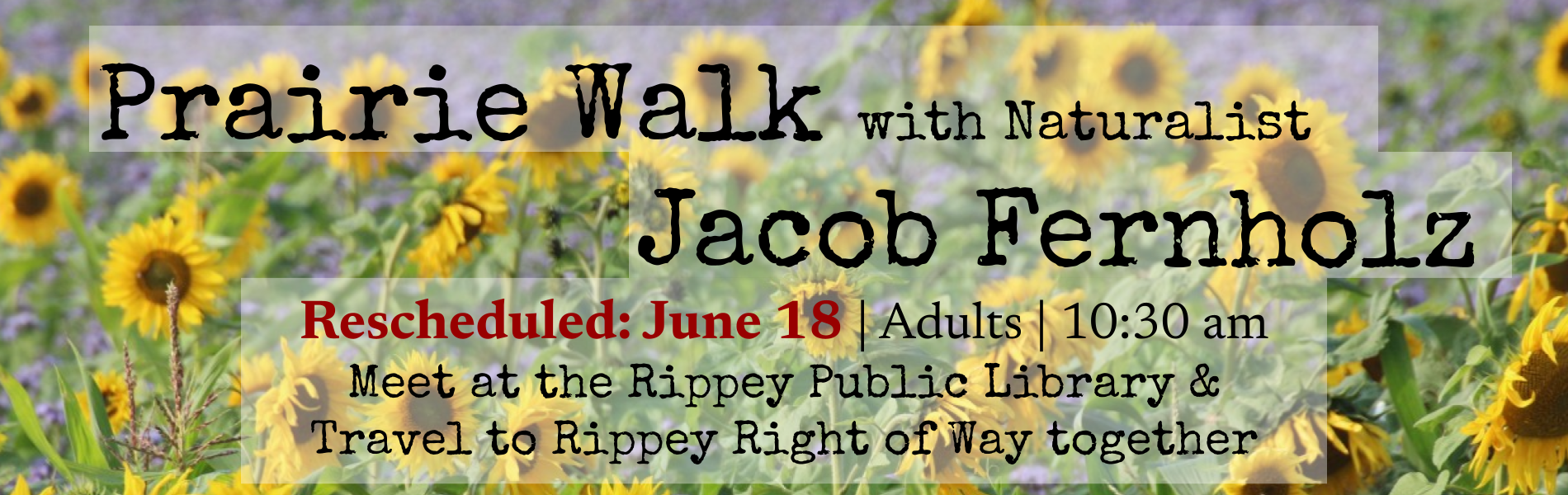 Prairie Walk with Naturalist

Jacob Fernholz

Rescheduled: June 18 | Adults | 10:30 am

Meet at the Rippey Public Library & Travel to Rippey Right of Way together